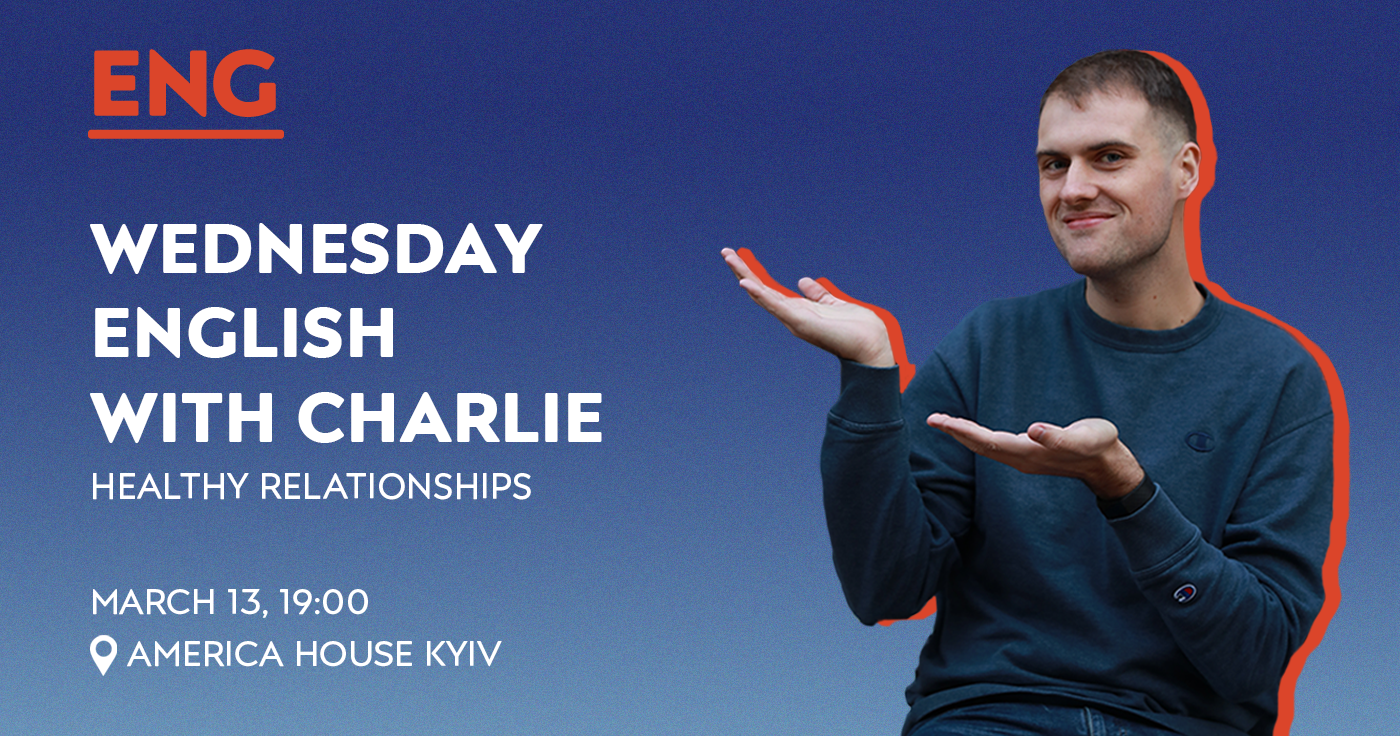 ENG

WEDNESDAY ENGLISH WITH CHARLIE

HEALTHY RELATIONSHIPS

MARCH 13, 19:00

AMERICA HOUSE KYIV